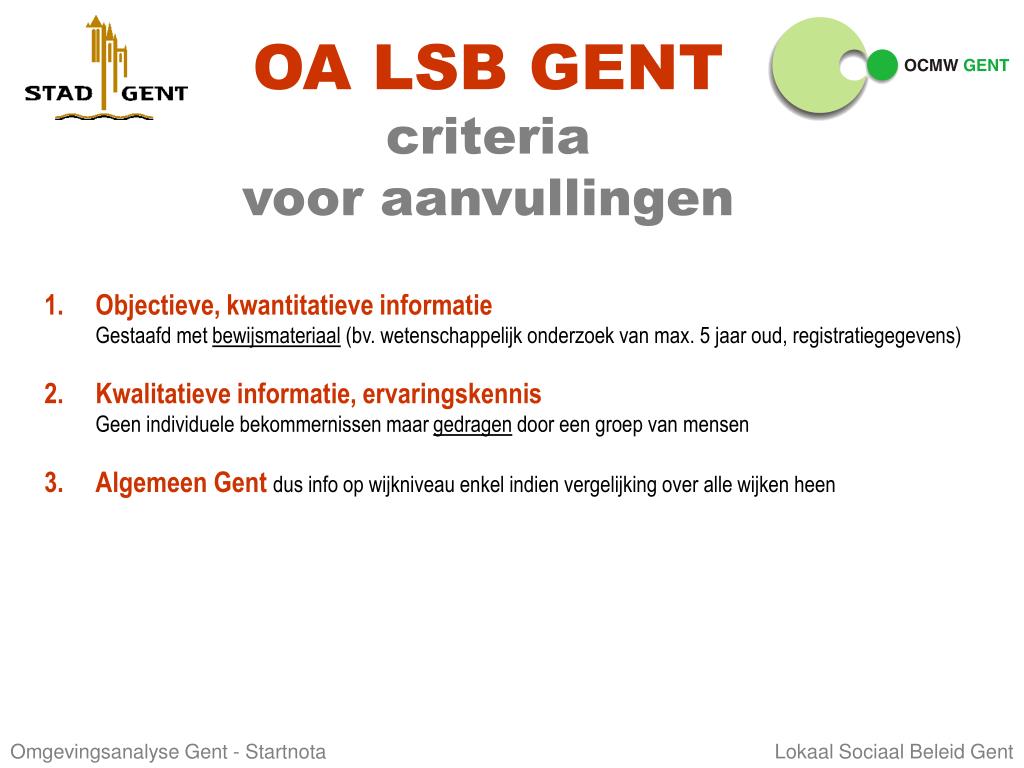 STAD GENT

OA LSB GENT
criteria
voor aanvullingen

OCMW GENT

1. Objectieve, kwantitatieve informatie
Gestaafd met bewijsmateriaal (bv. wetenschappelijk onderzoek van max. 5 jaar oud, registratiegegevens)

2. Kwalitatieve informatie, ervaringskennis
Geen individuele bekommernissen maar gedragen door een groep van mensen

3. Algemeen Gent dus info op wijkniveau enkel indien vergelijking over alle wijken heen

Omgevingsanalyse Gent - Startnota

Lokaal Sociaal Beleid Gent